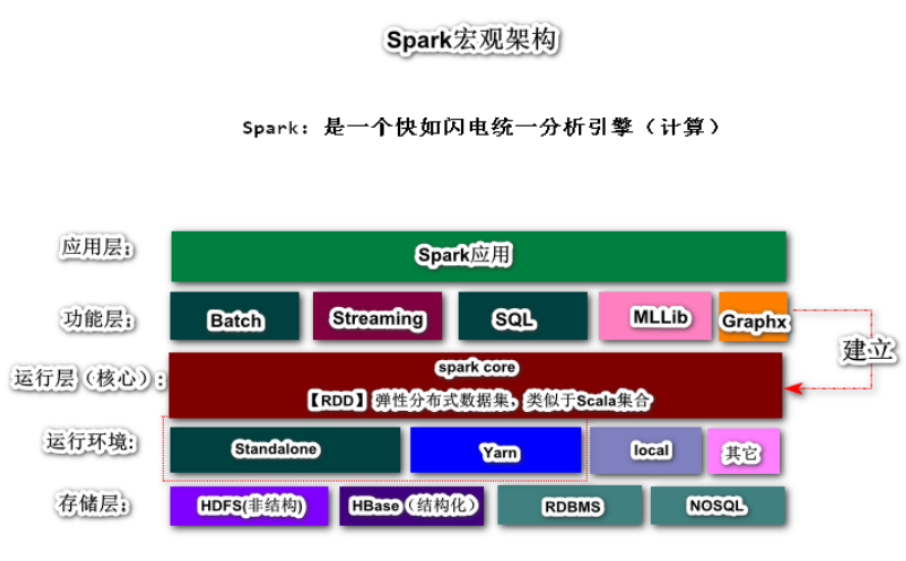 Spark宏观架构

Spark：是一个快如闪电统一分析引擎（计算）

应用层：

Spark应用

功能层：

Batch

Streaming

SQL

MLLib

Graphx

建立

运行层（核心）：

spark core

【RDD】弹性分布式数据集，类似于Scala集合

运行环境：

Standalone

Yarn

local

其它

存储层：

HDFS(非结构)

HBase（结构化）

RDBMS

NOSQL